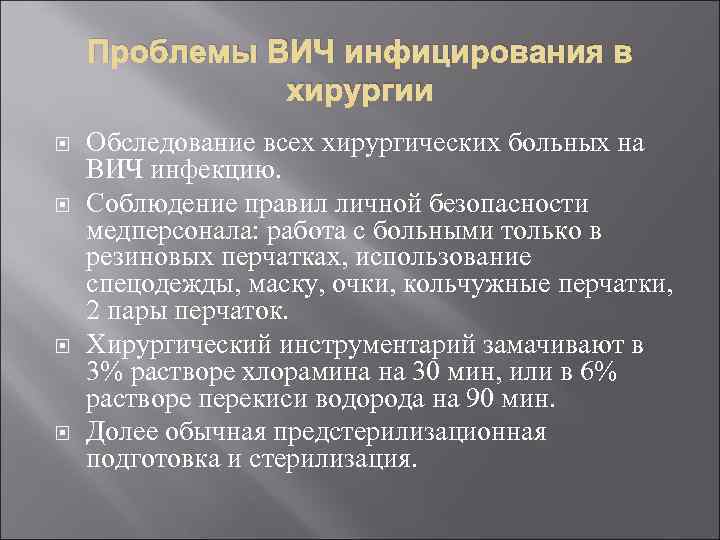 Проблемы ВИЧ инфицирования в хирургии

Обследование всех хирургических больных на ВИЧ инфекцию.

Соблюдение правил личной безопасности медперсонала: работа с больными только в резиновых перчатках, использование спецодежды, маску, очки, кольчужные перчатки, 2 пары перчаток.

Хирургический инструментарий замачивают в 3% растворе хлорамина на 30 мин, или в 6% растворе перекиси водорода на 90 мин.

Долее обычная предстерилизационная подготовка и стерилизация.